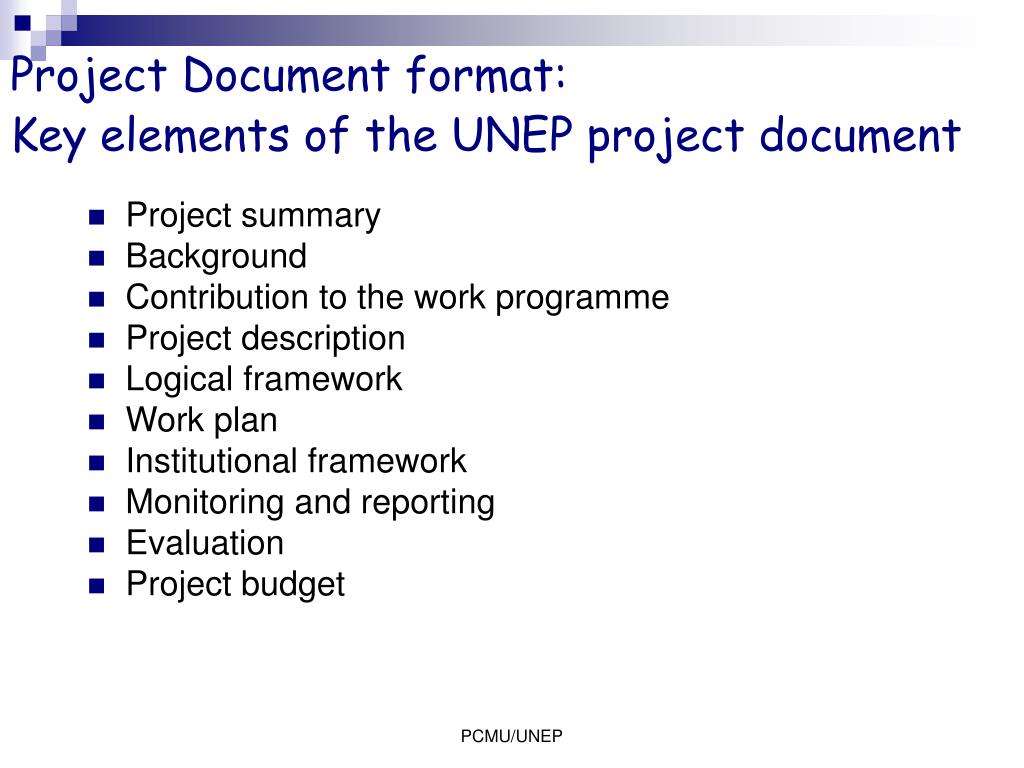 Project Document format:
Key elements of the UNEP project document

- Project summary
- Background
- Contribution to the work programme
- Project description
- Logical framework
- Work plan
- Institutional framework
- Monitoring and reporting
- Evaluation
- Project budget

PCMU/UNEP